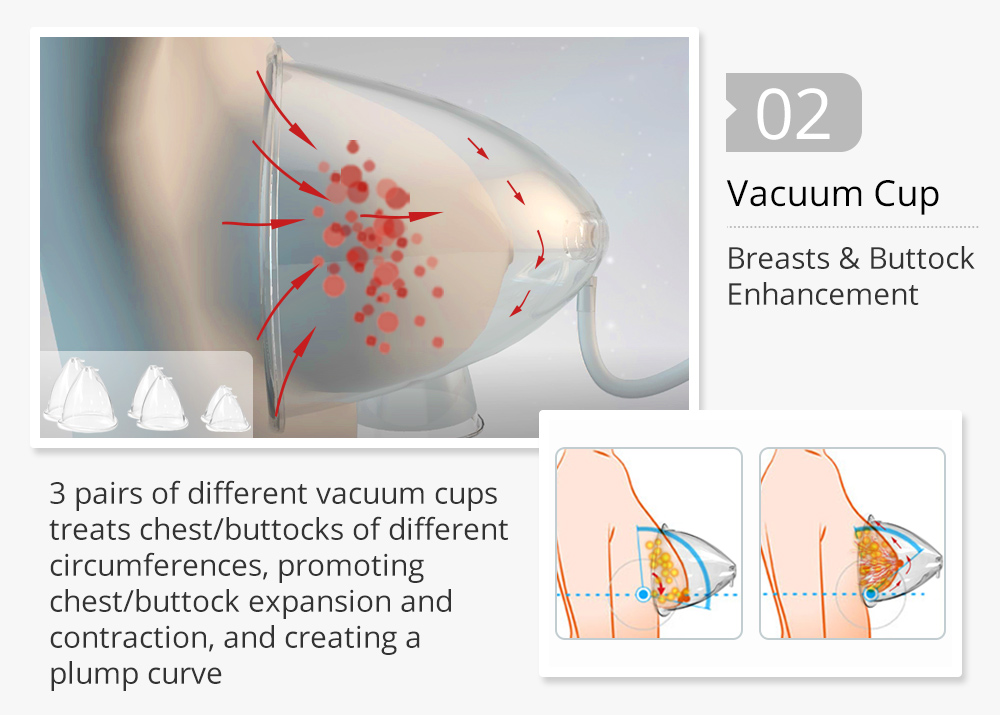 02

Vacuum Cup

Breasts & Buttock Enhancement

3 pairs of different vacuum cups treats chest/buttocks of different circumferences, promoting chest/buttock expansion and contraction, and creating a plump curve